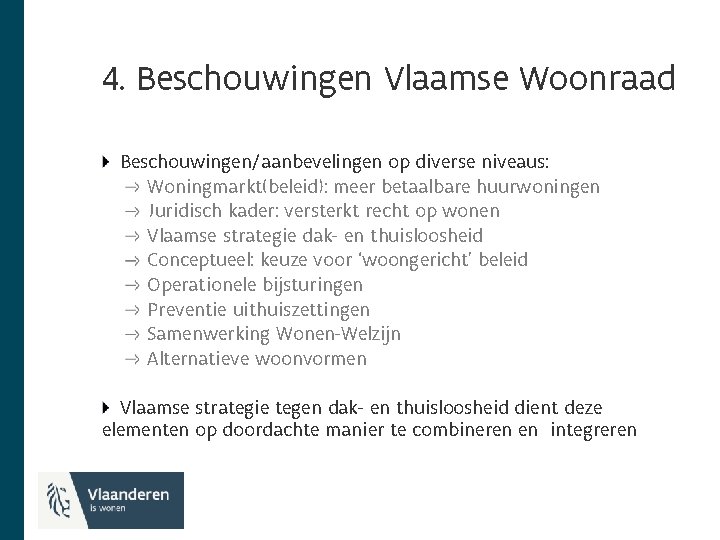 4. Beschouwingen Vlaamse Woonraad

Beschouwingen/aanbevelingen op diverse niveaus:
→ Woningmarkt(beleid): meer betaalbare huurwoningen
→ Juridisch kader: versterkt recht op wonen
→ Vlaamse strategie dak- en thuisloosheid
→ Conceptueel: keuze voor 'woongericht' beleid
→ Operationele bijsturingen
→ Preventie uithuiszettingen
→ Samenwerking Wonen-Welzijn
→ Alternatieve woonvormen

Vlaamse strategie tegen dak- en thuisloosheid dient deze elementen op doordachte manier te combineren en integreren

Vlaanderen
is wonen